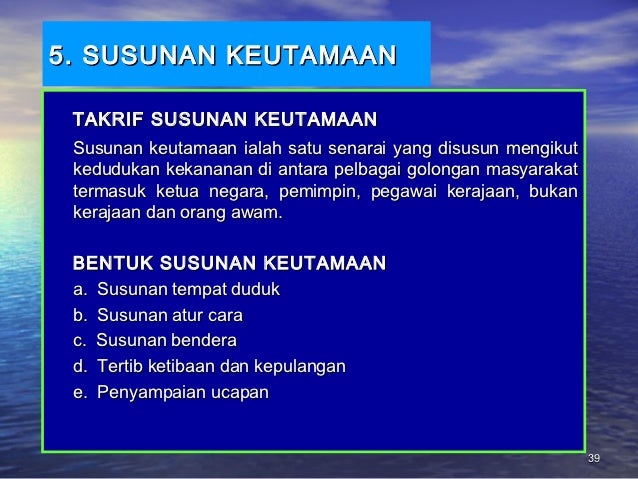 5. SUSUNAN KEUTAMAAN

TAKRIF SUSUNAN KEUTAMAAN

Susunan keutamaan ialah satu senarai yang disusun mengikut kedudukan kekananan di antara pelbagai golongan masyarakat termasuk ketua negara, pemimpin, pegawai kerajaan, bukan kerajaan dan orang awam.

BENTUK SUSUNAN KEUTAMAAN

a. Susunan tempat duduk
b. Susunan atur cara
c. Susunan bendera
d. Tertib ketibaan dan kepulangan
e. Penyampaian ucapan

39